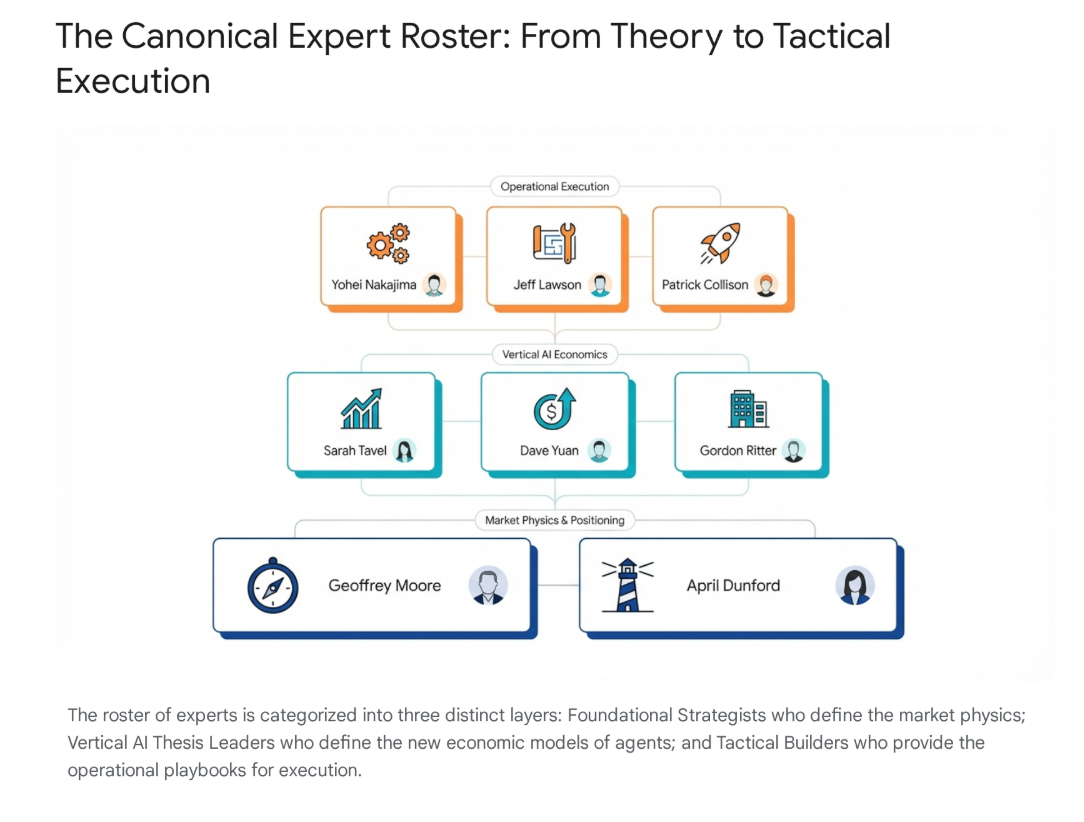 The Canonical Expert Roster: From Theory to Tactical Execution

Operational Execution

Yohei Nakajima

Jeff Lawson

Patrick Collison

Vertical AI Economics

Sarah Tavel

Dave Yuan

Gordon Ritter

Market Physics & Positioning

Geoffrey Moore

April Dunford

The roster of experts is categorized into three distinct layers: Foundational Strategists who define the market physics; Vertical AI Thesis Leaders who define the new economic models of agents; and Tactical Builders who provide the operational playbooks for execution.